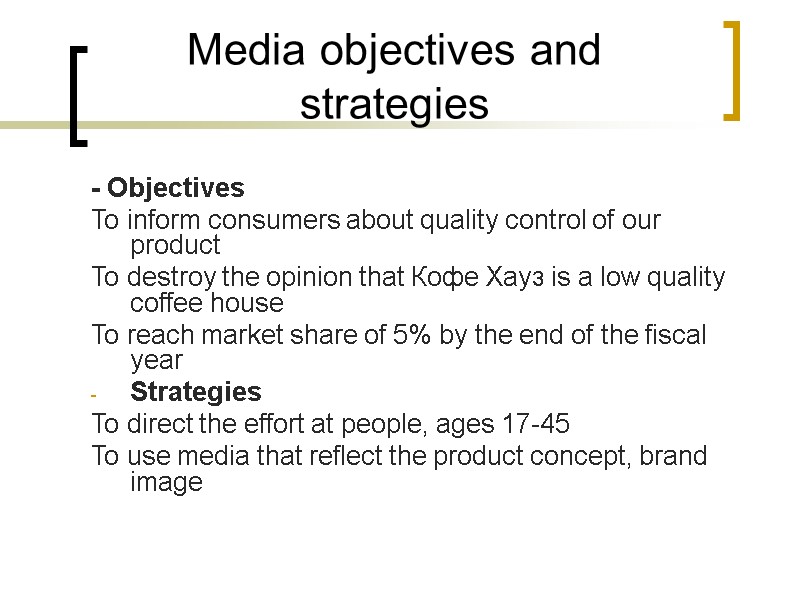 Media objectives and strategies

- Objectives
To inform consumers about quality control of our product
To destroy the opinion that Кофе Хауз is a low quality coffee house
To reach market share of 5% by the end of the fiscal year
- Strategies
To direct the effort at people, ages 17-45
To use media that reflect the product concept, brand image